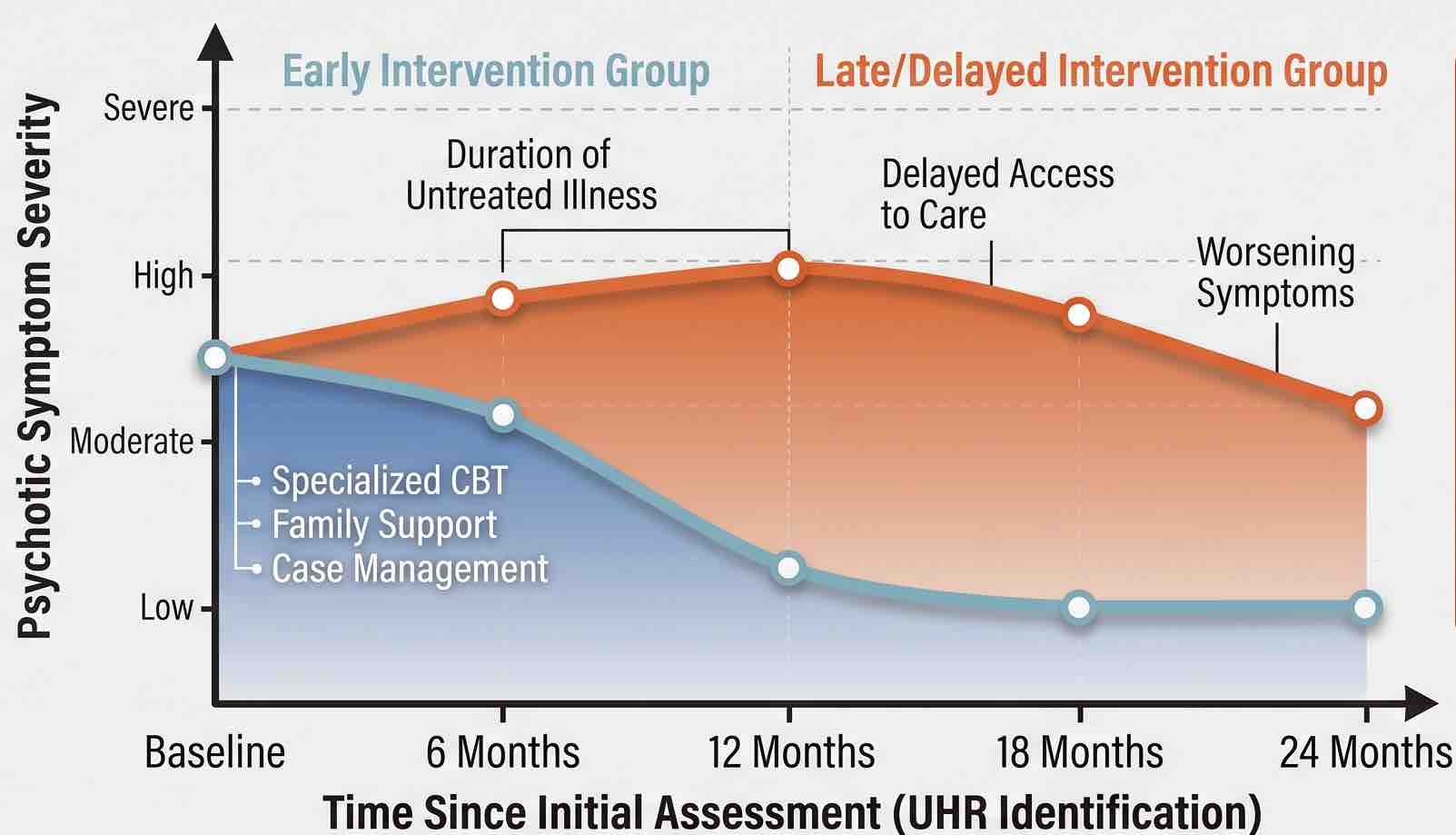 Early Intervention Group

Late/Delayed Intervention Group

Psychotic Symptom Severity

Severe

High

Moderate

Low

Duration of Untreated Illness

Delayed Access to Care

Worsening Symptoms

Specialized CBT
Family Support
Case Management

Baseline

6 Months

12 Months

18 Months

24 Months

Time Since Initial Assessment (UHR Identification)